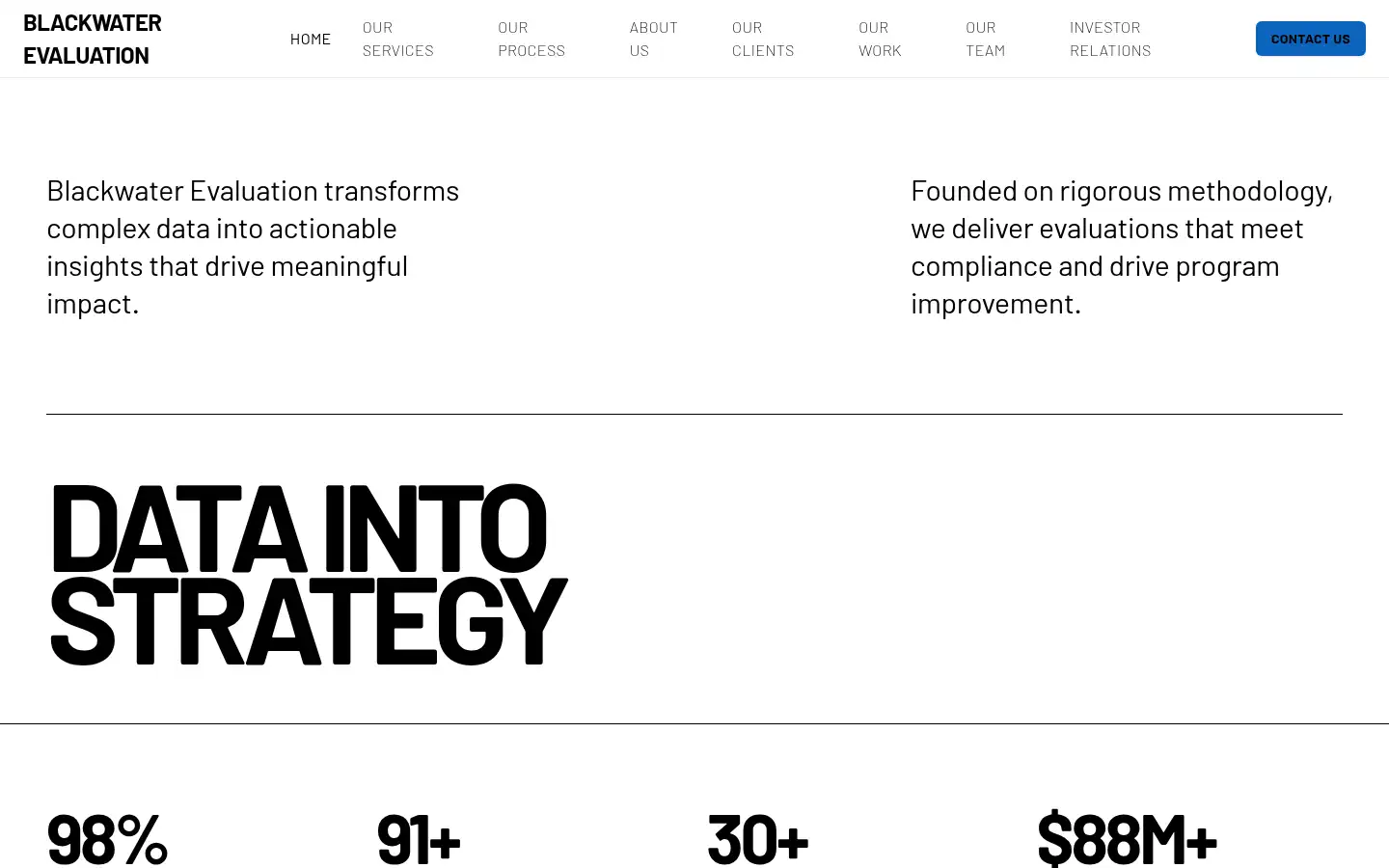 BLACKWATER EVALUATION

HOME OUR SERVICES OUR PROCESS ABOUT US OUR CLIENTS OUR WORK OUR TEAM INVESTOR RELATIONS

CONTACT US

Blackwater Evaluation transforms complex data into actionable insights that drive meaningful impact.

Founded on rigorous methodology, we deliver evaluations that meet compliance and drive program improvement.

DATA INTO STRATEGY

98%

91+

30+

$88M+